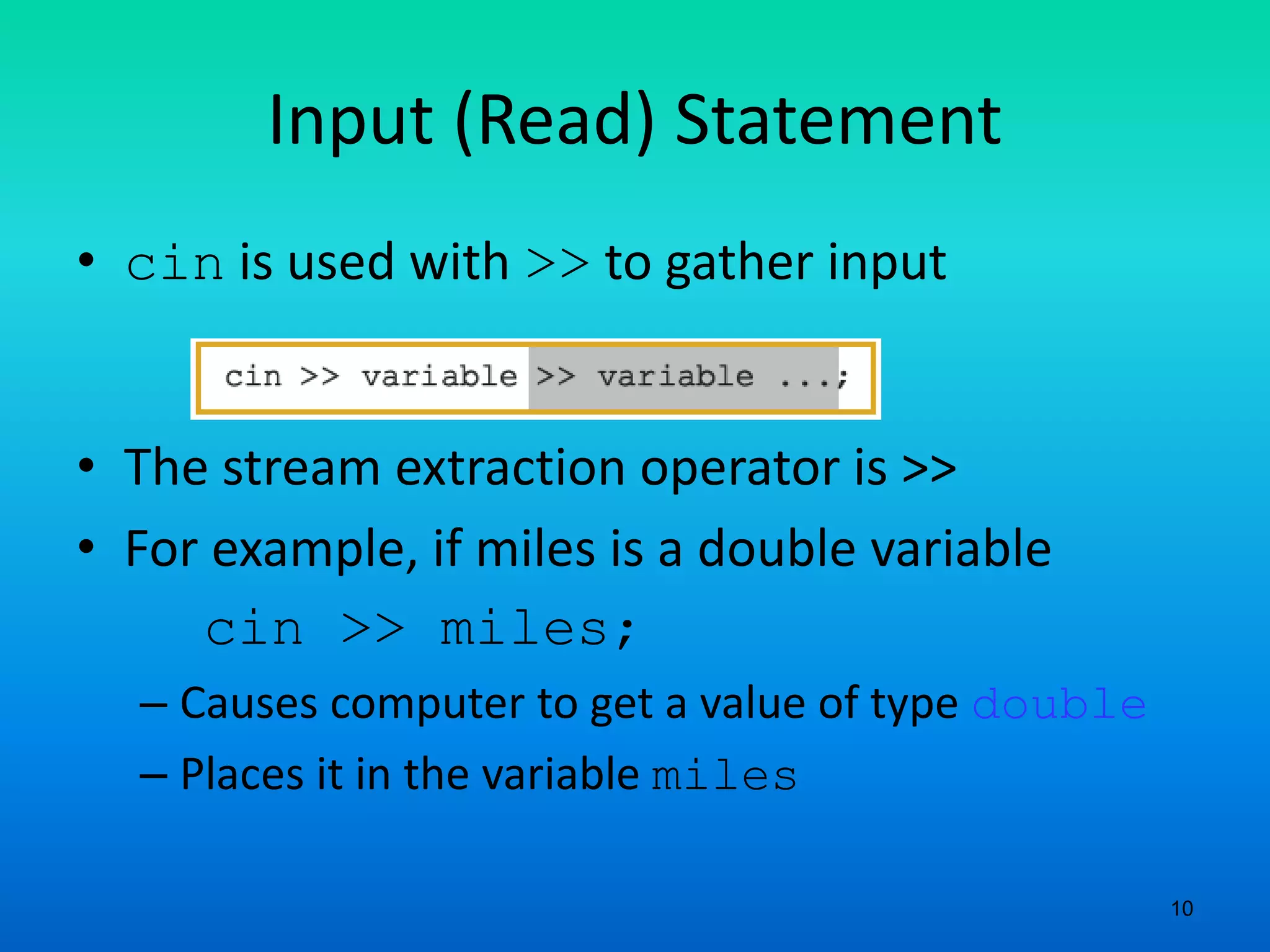 Input (Read) Statement

• cin is used with >> to gather input

cin >> variable >> variable ...;

• The stream extraction operator is >>
• For example, if miles is a double variable

cin >> miles;

– Causes computer to get a value of type double
– Places it in the variable miles

10